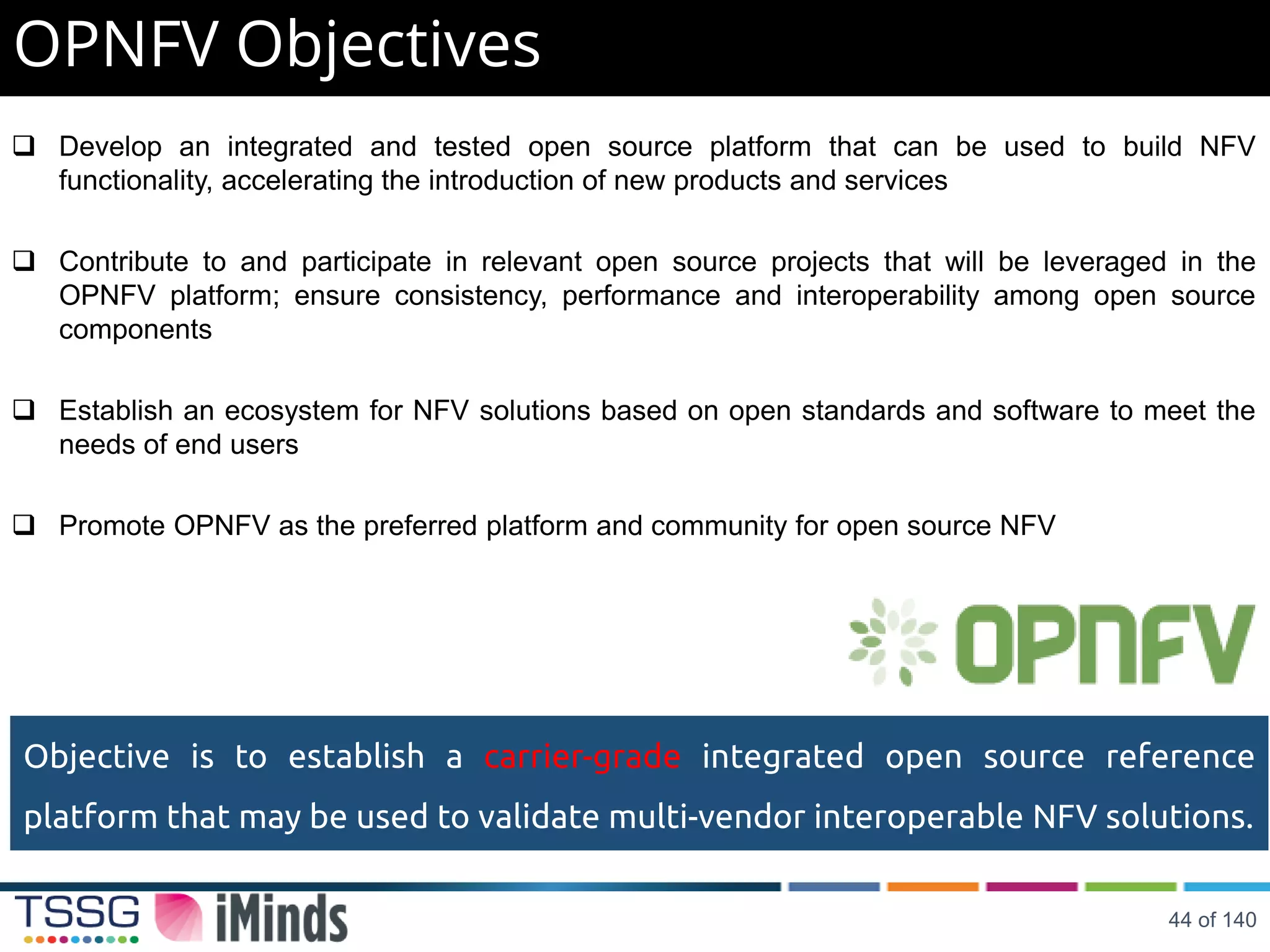 OPNFV Objectives

❑ Develop an integrated and tested open source platform that can be used to build NFV functionality, accelerating the introduction of new products and services

❑ Contribute to and participate in relevant open source projects that will be leveraged in the OPNFV platform; ensure consistency, performance and interoperability among open source components

❑ Establish an ecosystem for NFV solutions based on open standards and software to meet the needs of end users

❑ Promote OPNFV as the preferred platform and community for open source NFV

OPNFV

Objective is to establish a carrier-grade integrated open source reference platform that may be used to validate multi-vendor interoperable NFV solutions.

TSSG iMinds

44 of 140